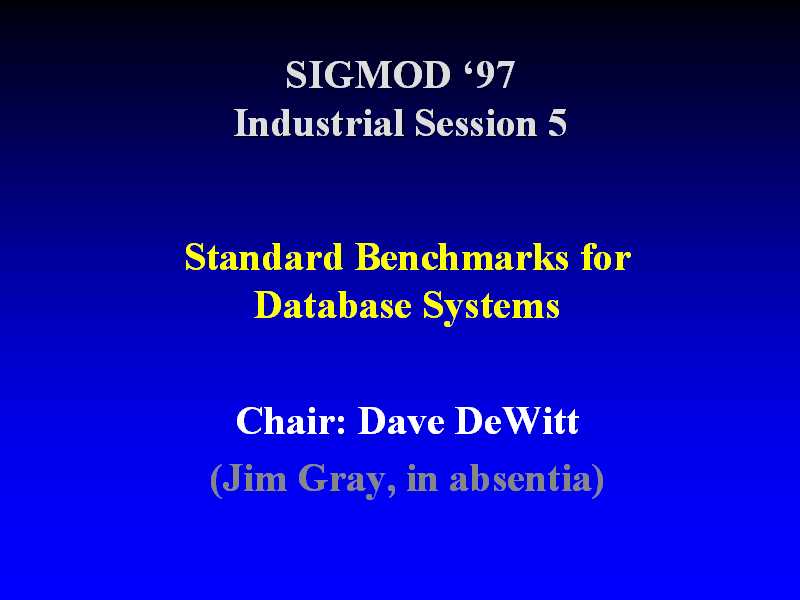 SIGMOD ‘97
Industrial Session 5

Standard Benchmarks for Database Systems

Chair: Dave DeWitt
(Jim Gray, in absentia)